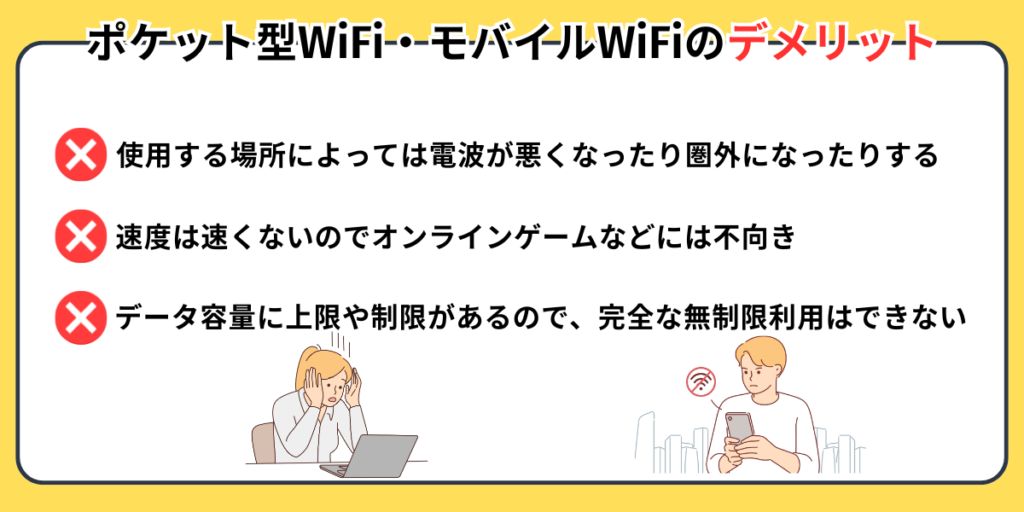 ポケット型WiFi・モバイルWiFiのデメリット

使用する場所によっては電波が悪くなったり圏外になったりする

速度は速くないのでオンラインゲームなどには不向き

データ容量に上限や制限があるので、完全な無制限利用はできない